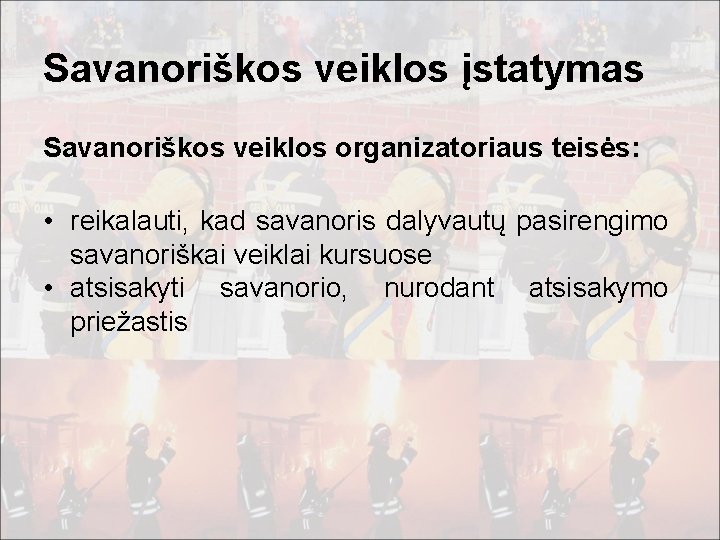 Savanoriškos veiklos įstatymas

Savanoriškos veiklos organizatoriaus teisės:

• reikalauti, kad savanoris dalyvautų pasirengimo savanoriškai veiklai kursuose
• atsisakyti savanorio, nurodant atsisakymo priežastis